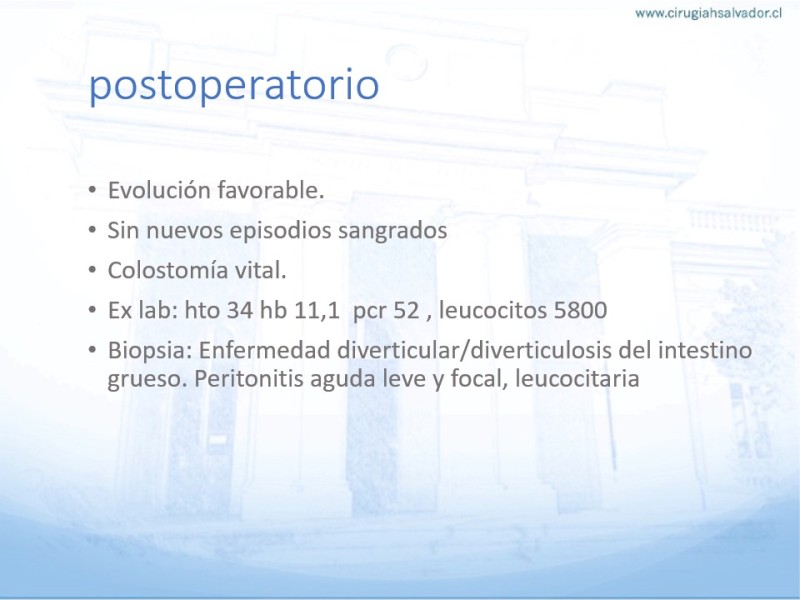 www.cirugiahsalvador.cl

postoperatorio

• Evolución favorable.
• Sin nuevos episodios sangrados
• Colostomía vital.
• Ex lab: hto 34 hb 11,1 pcr 52 , leucocitos 5800
• Biopsia: Enfermedad diverticular/diverticulosis del intestino grueso. Peritonitis aguda leve y focal, leucocitaria